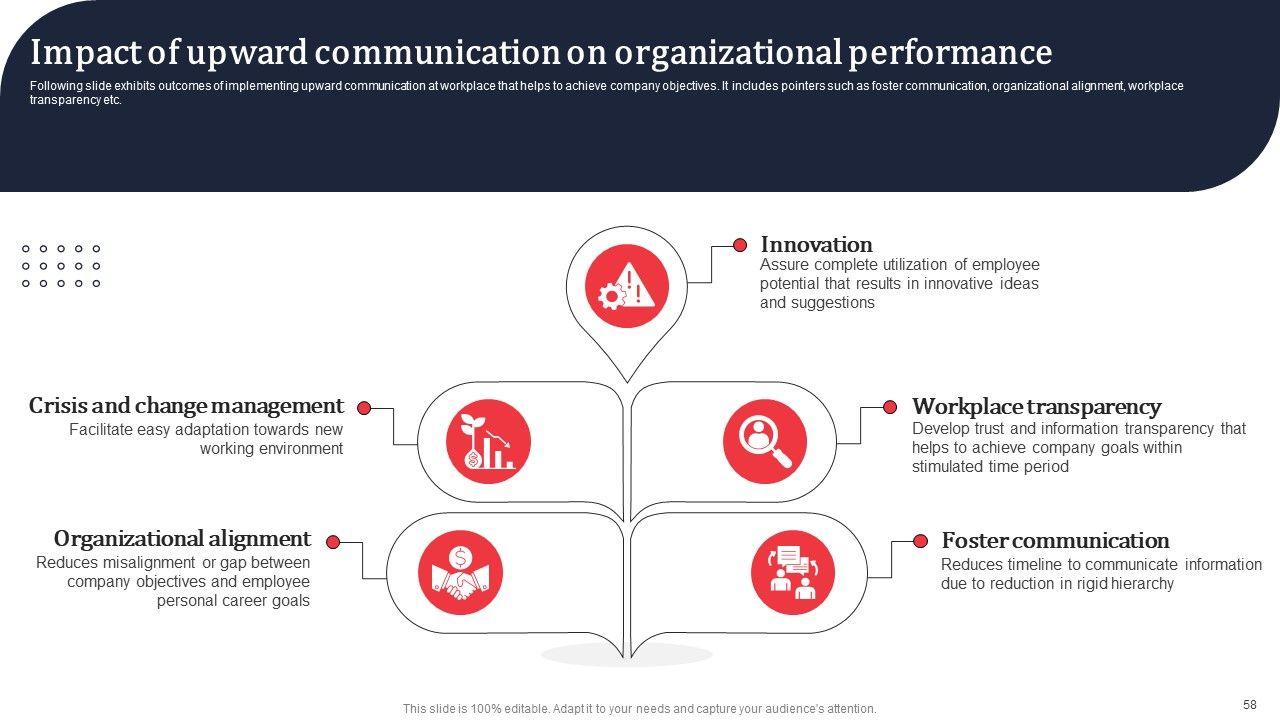 Impact of upward communication on organizational performance

Following slide exhibits outcomes of implementing upward communication at workplace that helps to achieve company objectives. It includes pointers such as foster communication, organizational alignment, workplace transparency etc.

Innovation
Assure complete utilization of employee potential that results in innovative ideas and suggestions

Crisis and change management
Facilitate easy adaptation towards new working environment

Workplace transparency
Develop trust and information transparency that helps to achieve company goals within stimulated time period

Organizational alignment
Reduces misalignment or gap between company objectives and employee personal career goals

Foster communication
Reduces timeline to communicate information due to reduction in rigid hierarchy

This slide is 100% editable. Adapt it to your needs and capture your audience's attention.

58